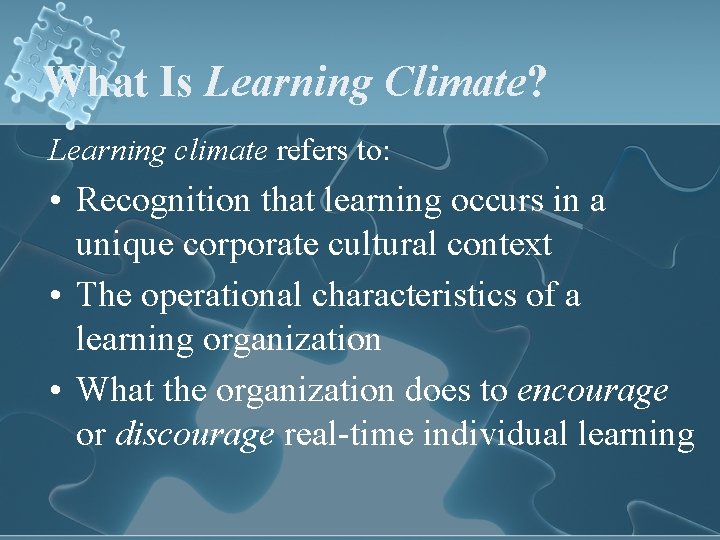 What Is Learning Climate?

Learning climate refers to:

• Recognition that learning occurs in a unique corporate cultural context
• The operational characteristics of a learning organization
• What the organization does to encourage or discourage real-time individual learning